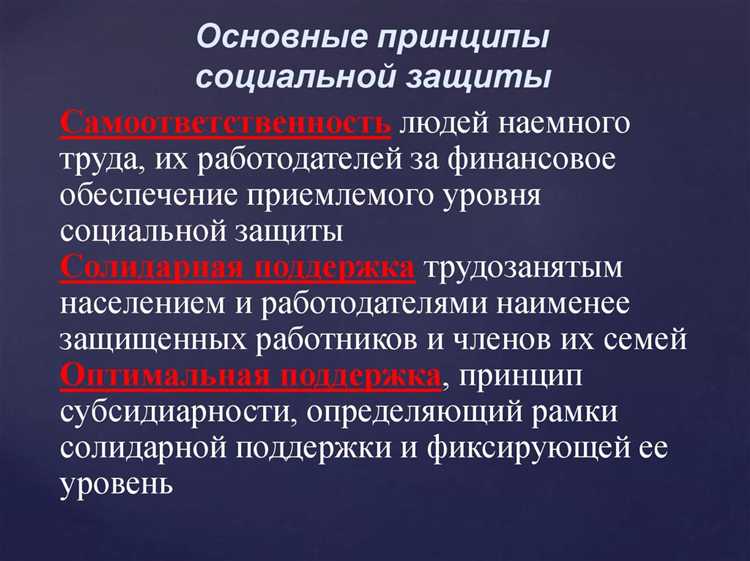 Основные принципы социальной защиты

Самоответственность людей наемного труда, их работодателей за финансовое обеспечение приемлемого уровня социальной защиты
Солидарная поддержка трудозанятым населением и работодателями наименее защищенных работников и членов их семей
Оптимальная поддержка, принцип субсидиарности, определяющий рамки солидарной поддержки и фиксирующей ее уровень